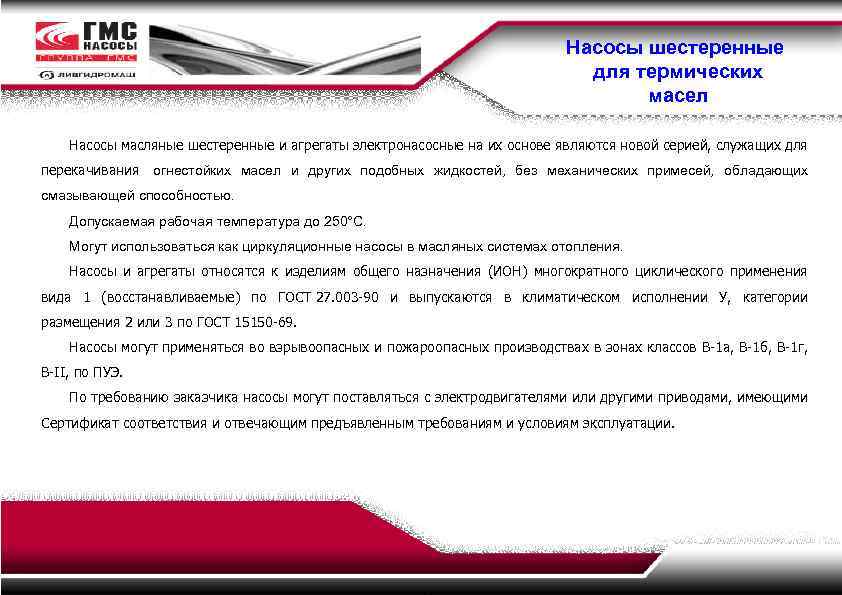 ГМС НАСОСЫ
ГРУППА ГМС
ЛИВГИДРОМАШ

Насосы шестеренные для термических масел

Насосы масляные шестеренные и агрегаты электронасосные на их основе являются новой серией, служащих для перекачивания огнестойких масел и других подобных жидкостей, без механических примесей, обладающих смазывающей способностью.

Допускаемая рабочая температура до 250°С.

Могут использоваться как циркуляционные насосы в масляных системах отопления.

Насосы и агрегаты относятся к изделиям общего назначения (ИОН) многократного циклического применения вида 1 (восстанавливаемые) по ГОСТ 27.003-90 и выпускаются в климатическом исполнении У, категории размещения 2 или 3 по ГОСТ 15150-69.

Насосы могут применяться во взрывоопасных и пожароопасных производствах в зонах классов В-1а, В-1б, В-1г, В-II, по ПУЭ.

По требованию заказчика насосы могут поставляться с электродвигателями или другими приводами, имеющими Сертификат соответствия и отвечающим предъявленным требованиям и условиям эксплуатации.